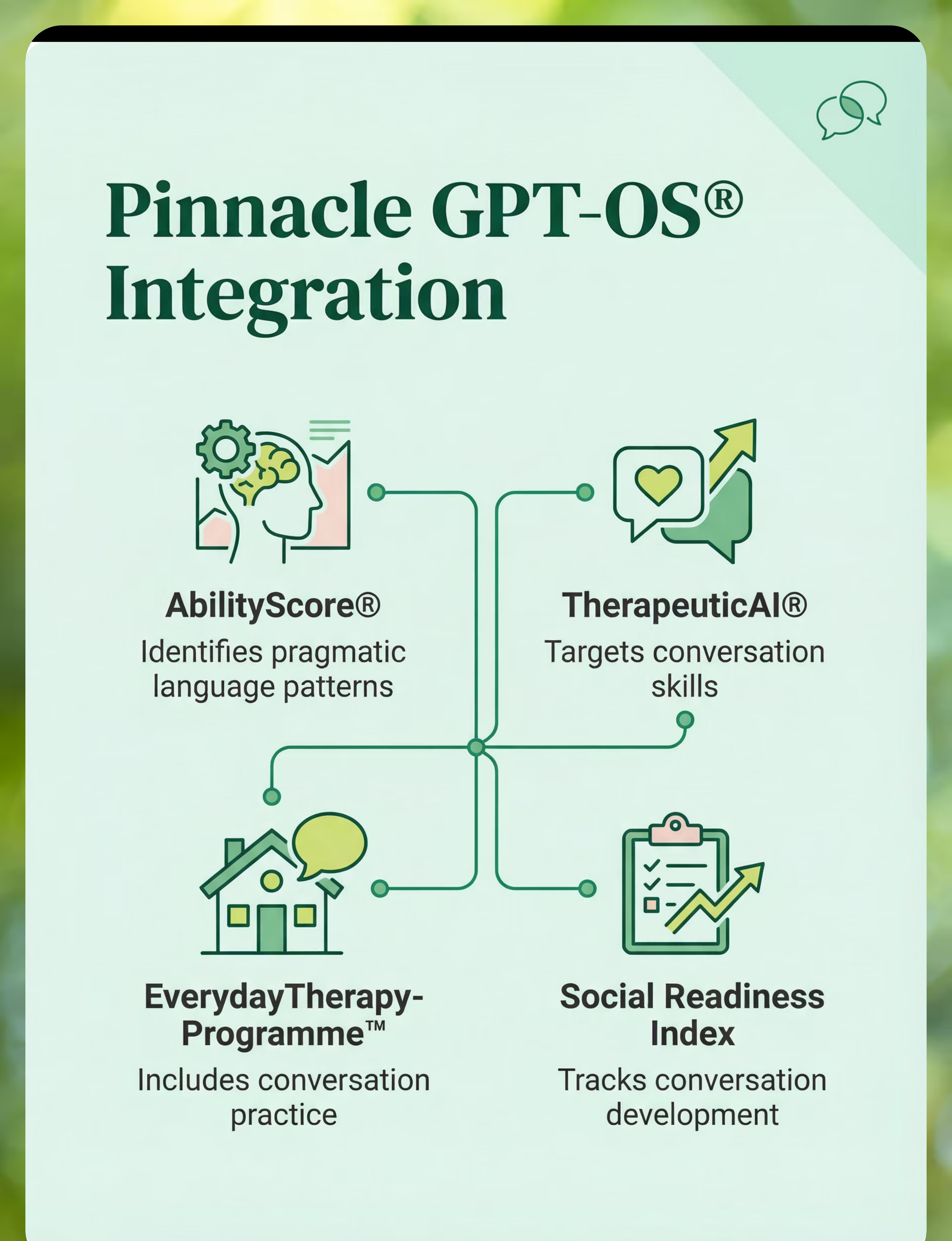 Pinnacle GPT-OS®
Integration

AbilityScore®
Identifies pragmatic language patterns

TherapeuticAI®
Targets conversation skills

EverydayTherapy-Programme™
Includes conversation practice

Social Readiness Index
Tracks conversation development